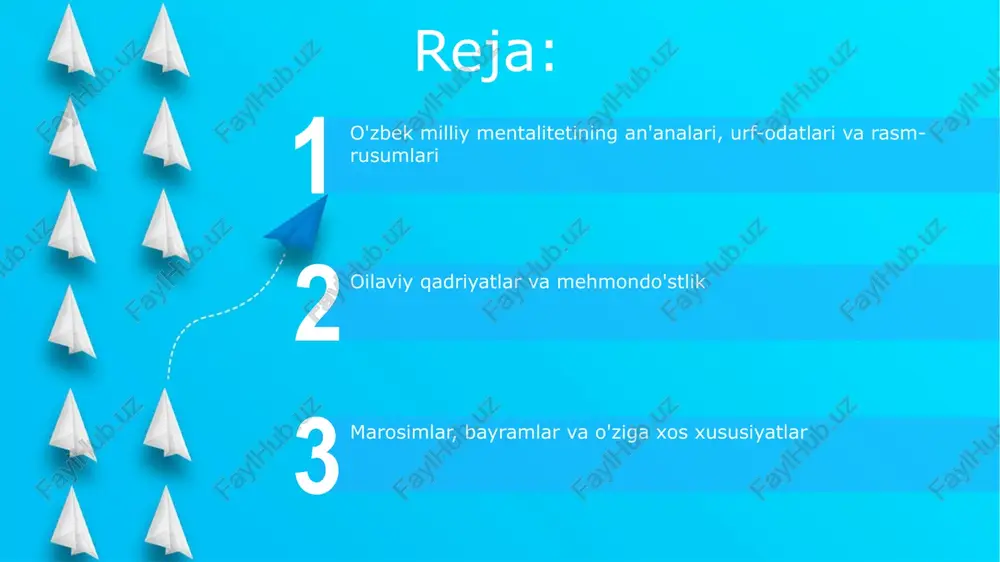 Reja:

1 O'zbek milliy mentalitetining an'analari, urf-odatlari va rasm-rusumlari

2 Oilaviy qadriyatlar va mehmondo'stlik

3 Marosimlar, bayramlar va o'ziga xos xususiyatlar

FaylHub.uz